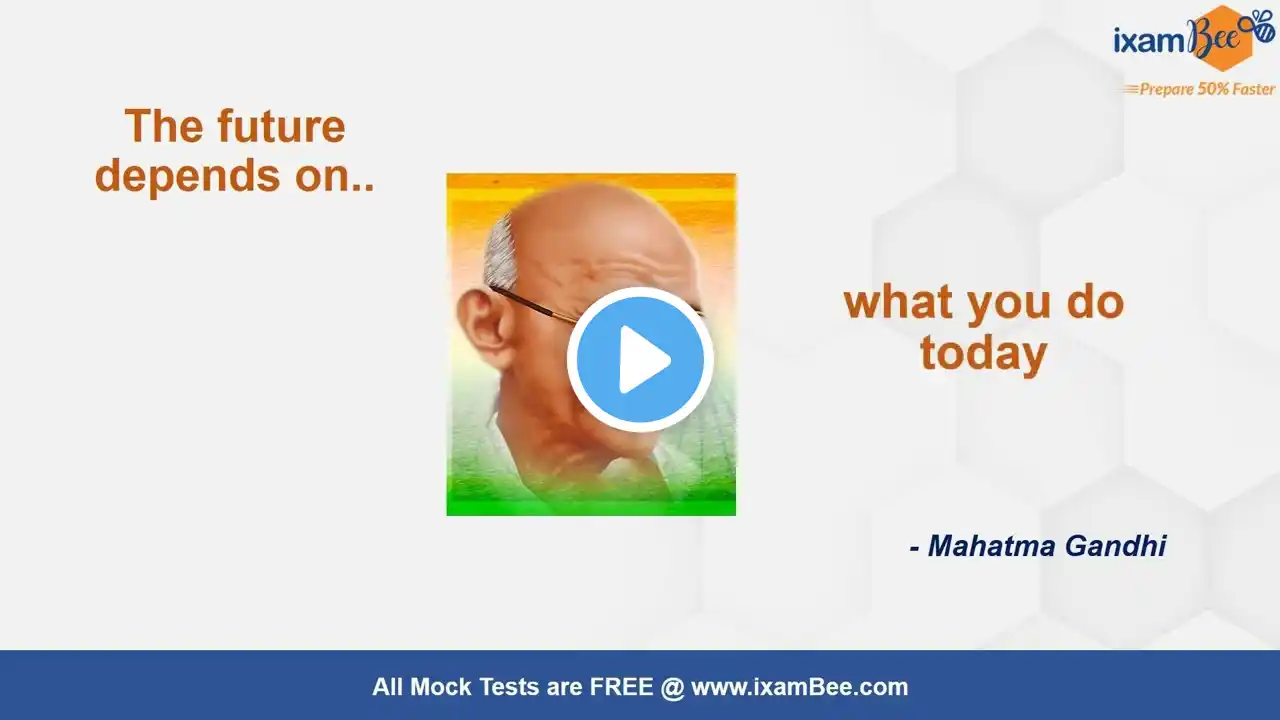 ixamBee
Prepare 50% Faster

The future depends on..

what you do today

- Mahatma Gandhi

All Mock Tests are FREE @ www.ixamBee.com